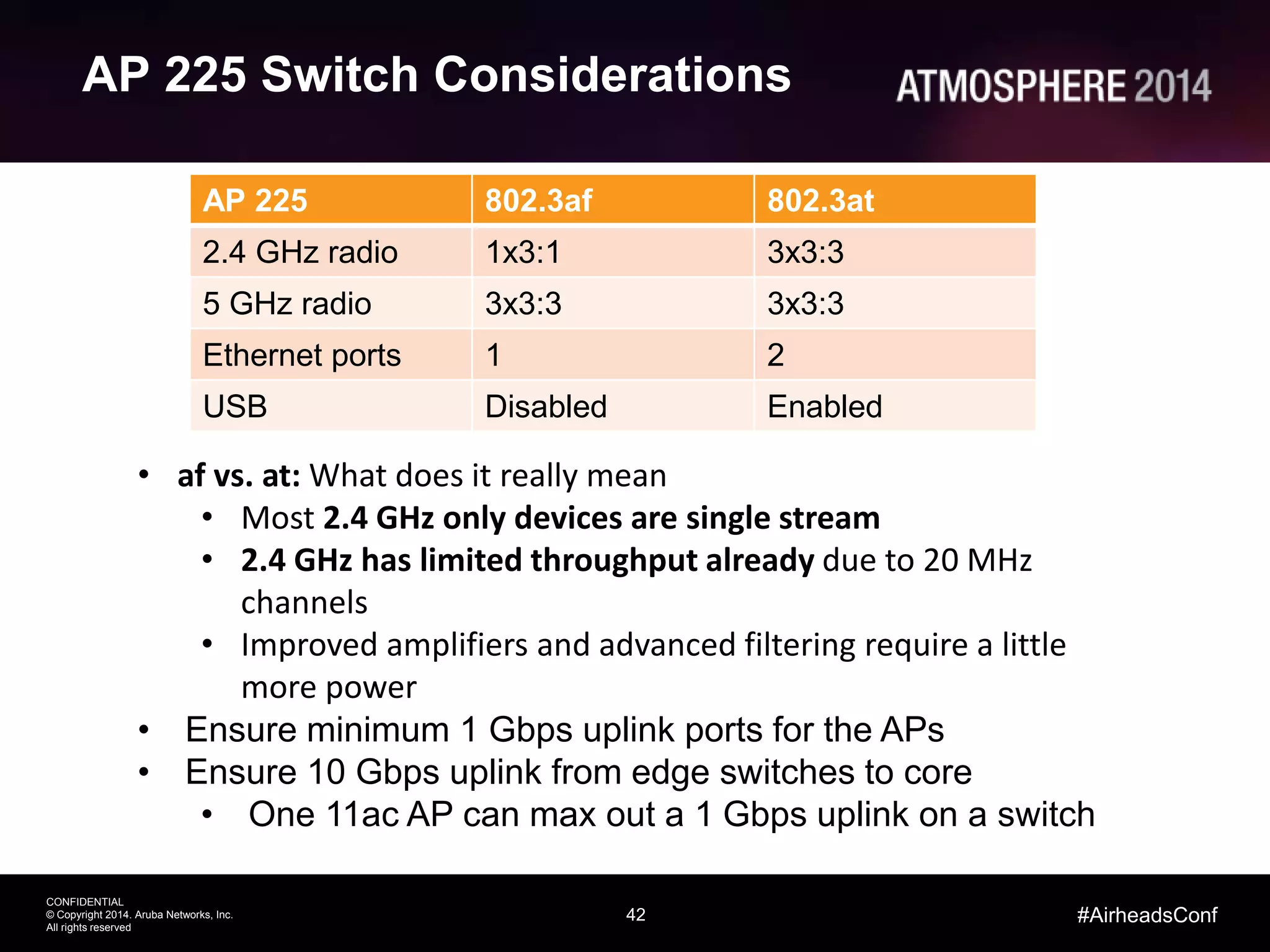 AP 225 Switch Considerations

ATMOSPHERE 2014

| AP 225 | 802.3af | 802.3at |
|---|---|---|
| 2.4 GHz radio | 1x3:1 | 3x3:3 |
| 5 GHz radio | 3x3:3 | 3x3:3 |
| Ethernet ports | 1 | 2 |
| USB | Disabled | Enabled |

• af vs. at: What does it really mean
  • Most 2.4 GHz only devices are single stream
  • 2.4 GHz has limited throughput already due to 20 MHz channels
  • Improved amplifiers and advanced filtering require a little more power
• Ensure minimum 1 Gbps uplink ports for the APs
• Ensure 10 Gbps uplink from edge switches to core
  • One 11ac AP can max out a 1 Gbps uplink on a switch

CONFIDENTIAL
© Copyright 2014. Aruba Networks, Inc.
All rights reserved

42

#AirheadsConf